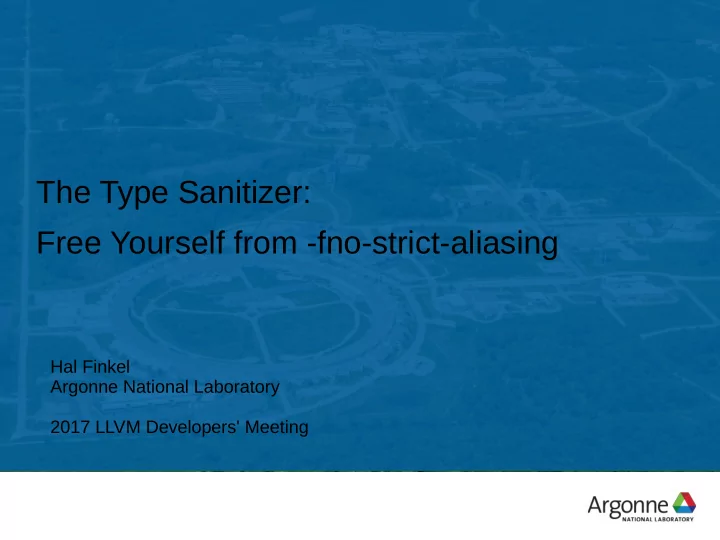 The Type Sanitizer:
Free Yourself from -fno-strict-aliasing

Hal Finkel
Argonne National Laboratory

2017 LLVM Developers' Meeting

Argonne
NATIONAL LABORATORY